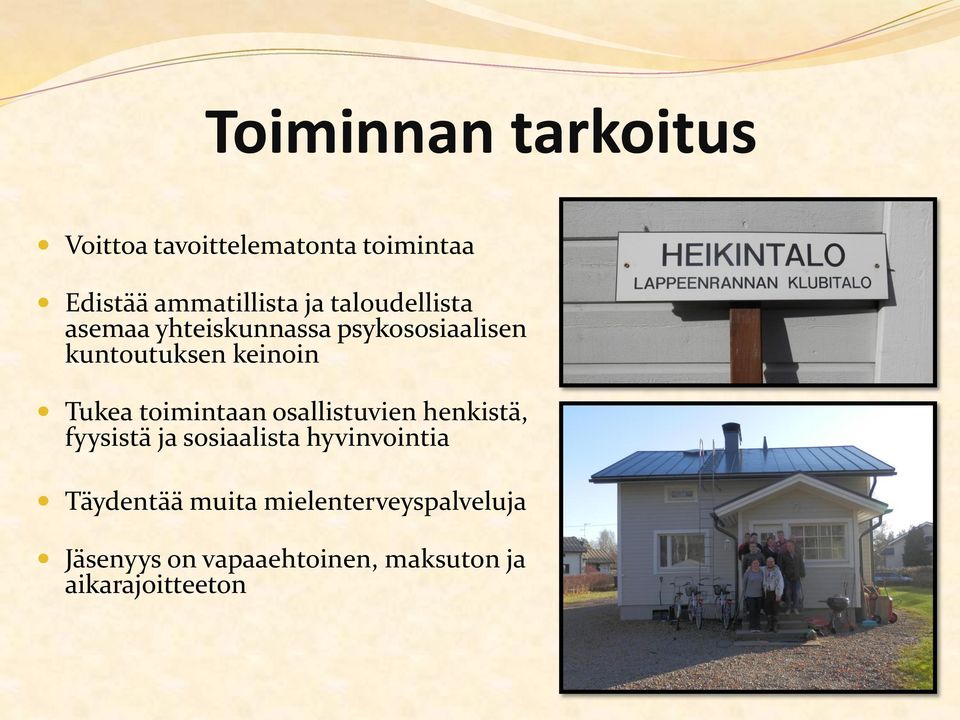 Toiminnan tarkoitus

- Voittoa tavoittelematonta toimintaa
- Edistää ammatillista ja taloudellista asemaa yhteiskunnassa psykososiaalisen kuntoutuksen keinoin
- Tukea toimintaan osallistuvien henkistä, fyysistä ja sosiaalista hyvinvointia
- Täydentää muita mielenterveyspalveluja
- Jäsenyys on vapaaehtoinen, maksuton ja aikarajoitteeton

HEIKINTALO
LAPPEENRANNAN KLUBITALO